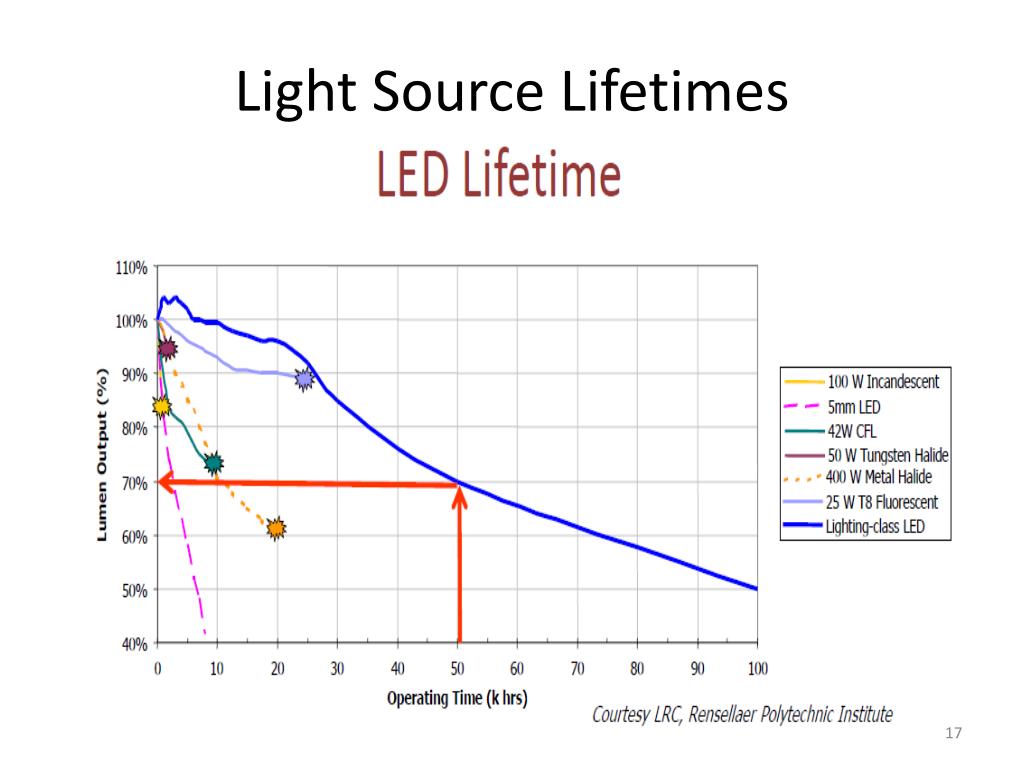 Light Source Lifetimes

LED Lifetime

110%
100%
90%
80%
70%
60%
50%
40%

Lumen Output (%)

0 10 20 30 40 50 60 70 80 90 100

Operating Time (k hrs)

100 W Incandescent
5mm LED
42W CFL
50 W Tungsten Halide
400 W Metal Halide
25 W T8 Fluorescent
Lighting-class LED

Courtesy LRC, Rensellaer Polytechnic Institute

17